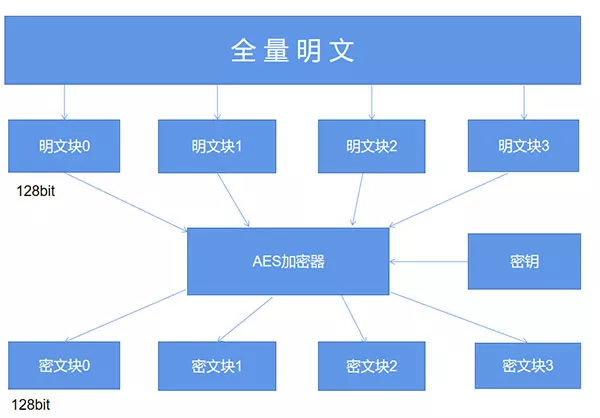 全量明文

明文块0

明文块1

明文块2

明文块3

128bit

AES加密器

密钥

密文块0

密文块1

密文块2

密文块3

128bit